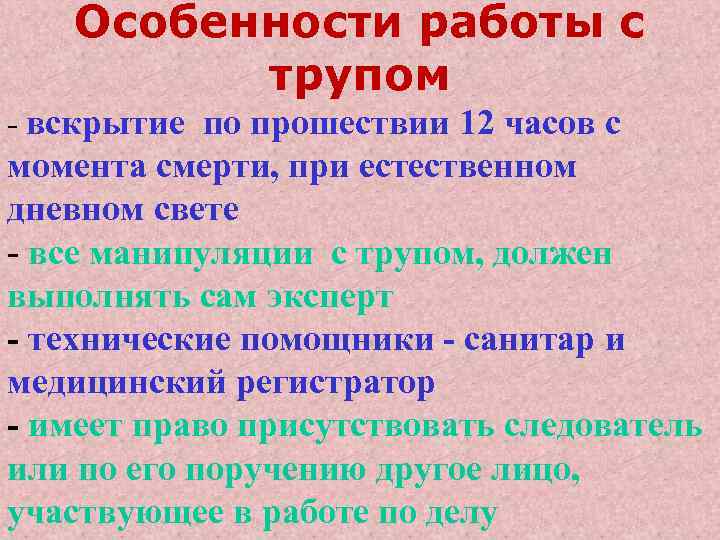 Особенности работы с трупом

- вскрытие по прошествии 12 часов с момента смерти, при естественном дневном свете

- все манипуляции с трупом, должен выполнять сам эксперт

- технические помощники - санитар и медицинский регистратор

- имеет право присутствовать следователь или по его поручению другое лицо, участвующее в работе по делу